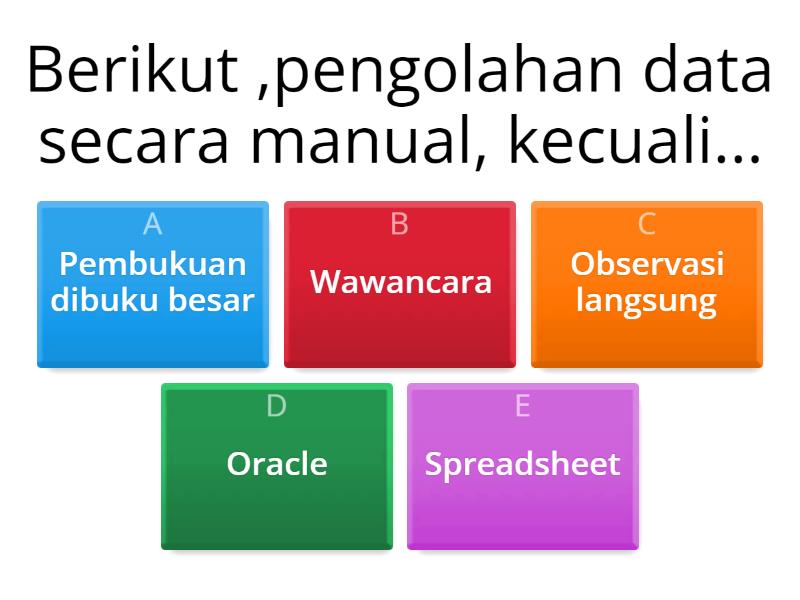 Berikut ,pengolahan data secara manual, kecuali...

A
Pembukuan dibuku besar

B
Wawancara

C
Observasi langsung

D
Oracle

E
Spreadsheet